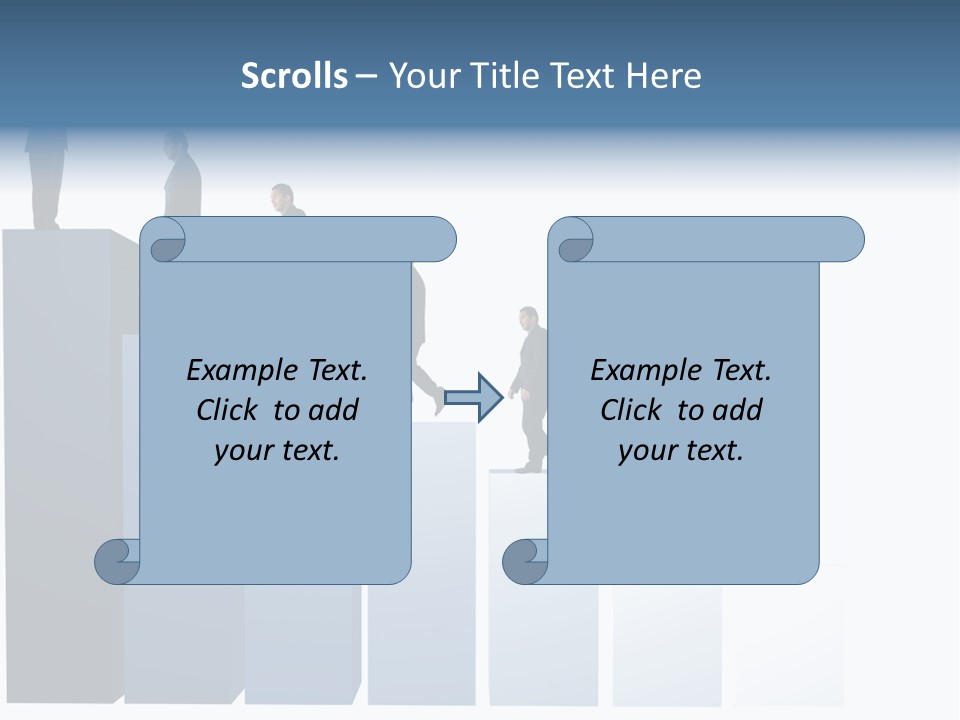 Scrolls – Your Title Text Here

Example Text. Click to add your text.

Example Text. Click to add your text.